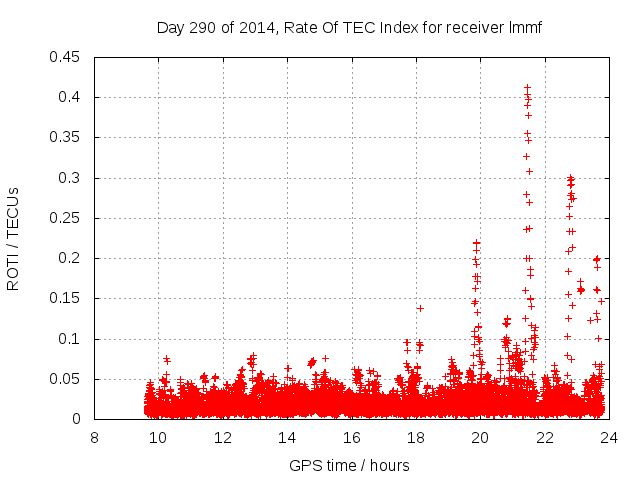 Day 290 of 2014, Rate Of TEC Index for receiver lmmf

ROTI / TECUs

0.45
0.4
0.35
0.3
0.25
0.2
0.15
0.1
0.05
0

8
10
12
14
16
18
20
22
24

GPS time / hours